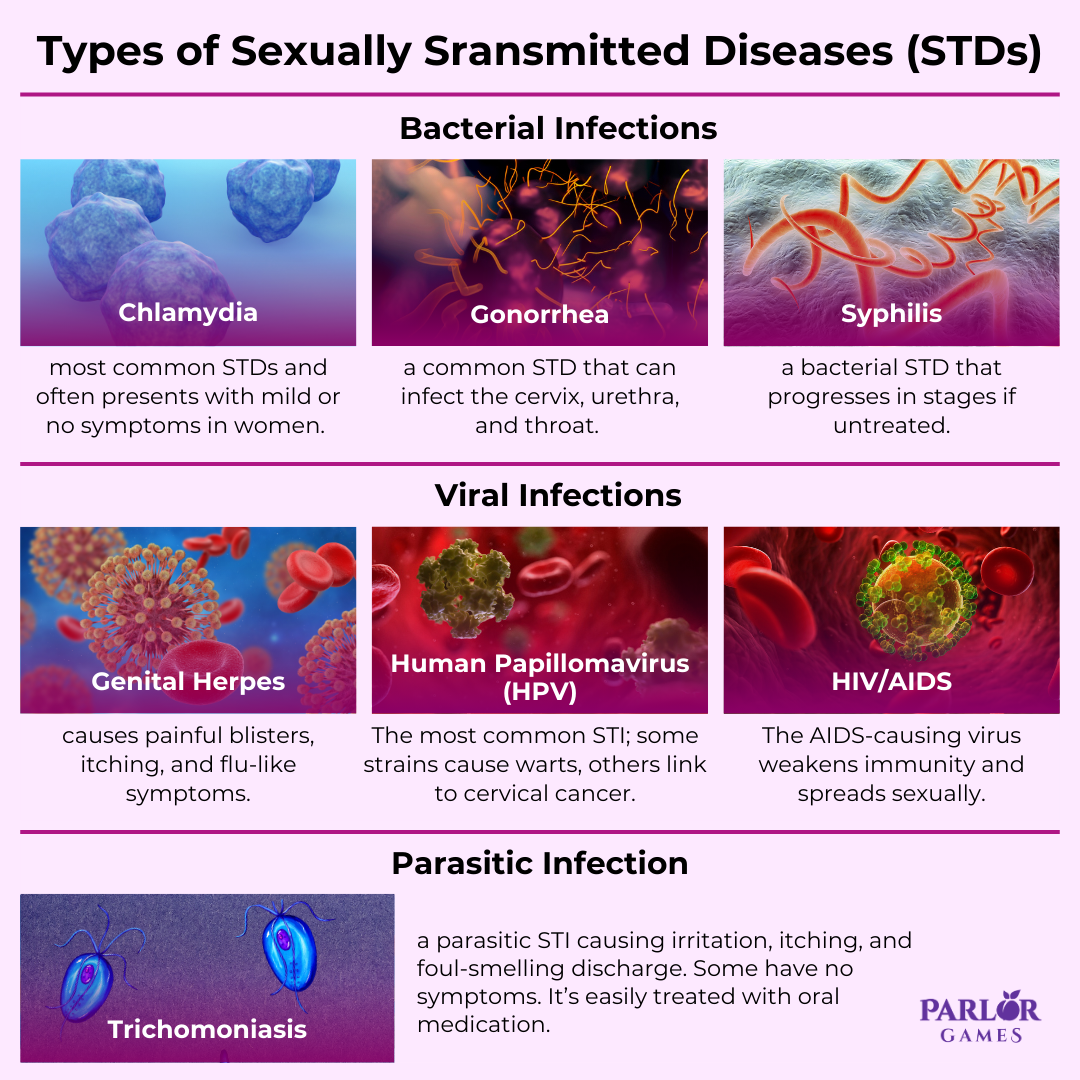 Types of Sexually Sransmitted Diseases (STDs)

Bacterial Infections

Chlamydia

most common STDs and often presents with mild or no symptoms in women.

Gonorrhea

a common STD that can infect the cervix, urethra, and throat.

Syphilis

a bacterial STD that progresses in stages if untreated.

Viral Infections

Genital Herpes

causes painful blisters, itching, and flu-like symptoms.

Human Papillomavirus (HPV)

The most common STI; some strains cause warts, others link to cervical cancer.

HIV/AIDS

The AIDS-causing virus weakens immunity and spreads sexually.

Parasitic Infection

Trichomoniasis

a parasitic STI causing irritation, itching, and foul-smelling discharge. Some have no symptoms. It's easily treated with oral medication.

PARLOR GAMES